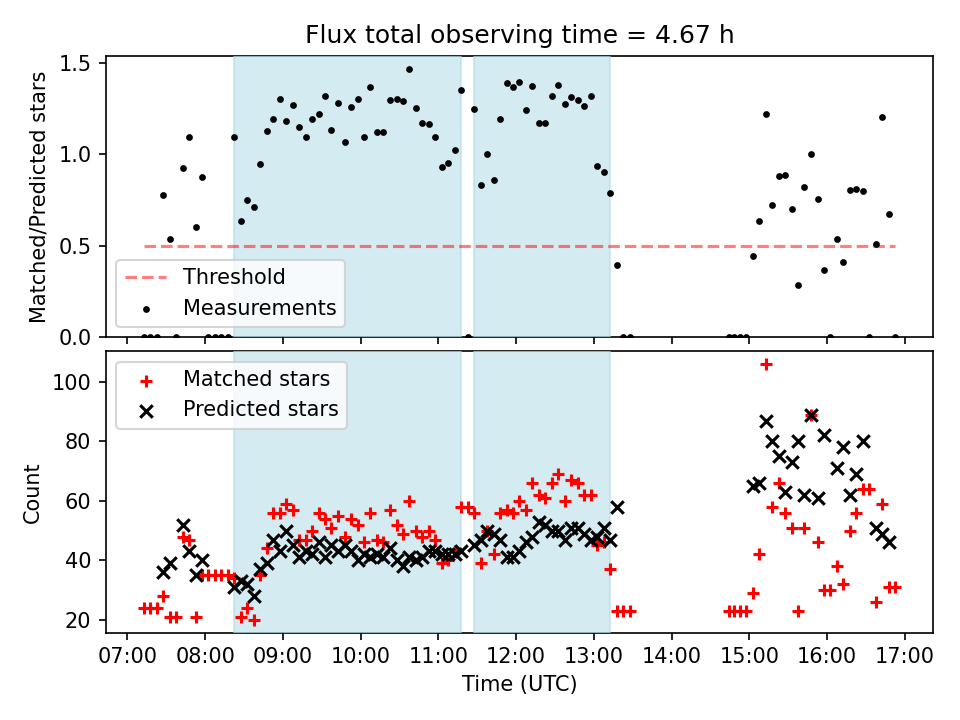 Flux total observing time = 4.67 h

Matched/Predicted stars

1.5
1.0
0.5
0.0

Threshold
Measurements

Count

100
80
60
40
20

Matched stars
Predicted stars

07:00 08:00 09:00 10:00 11:00 12:00 13:00 14:00 15:00 16:00 17:00
Time (UTC)